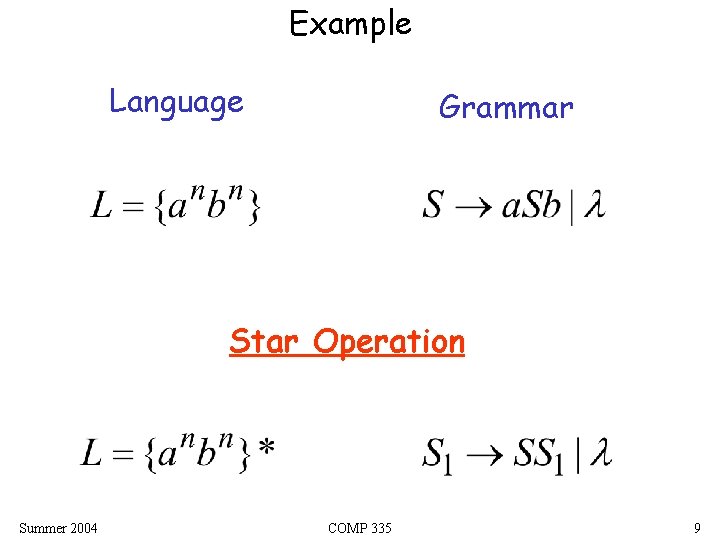 Example

Language

Grammar

$L = \{a^n b^n\}$

$S \rightarrow aSb \mid \lambda$

Star Operation

$L = \{a^n b^n\}*$

$S_1 \rightarrow SS_1 \mid \lambda$

Summer 2004

COMP 335

9